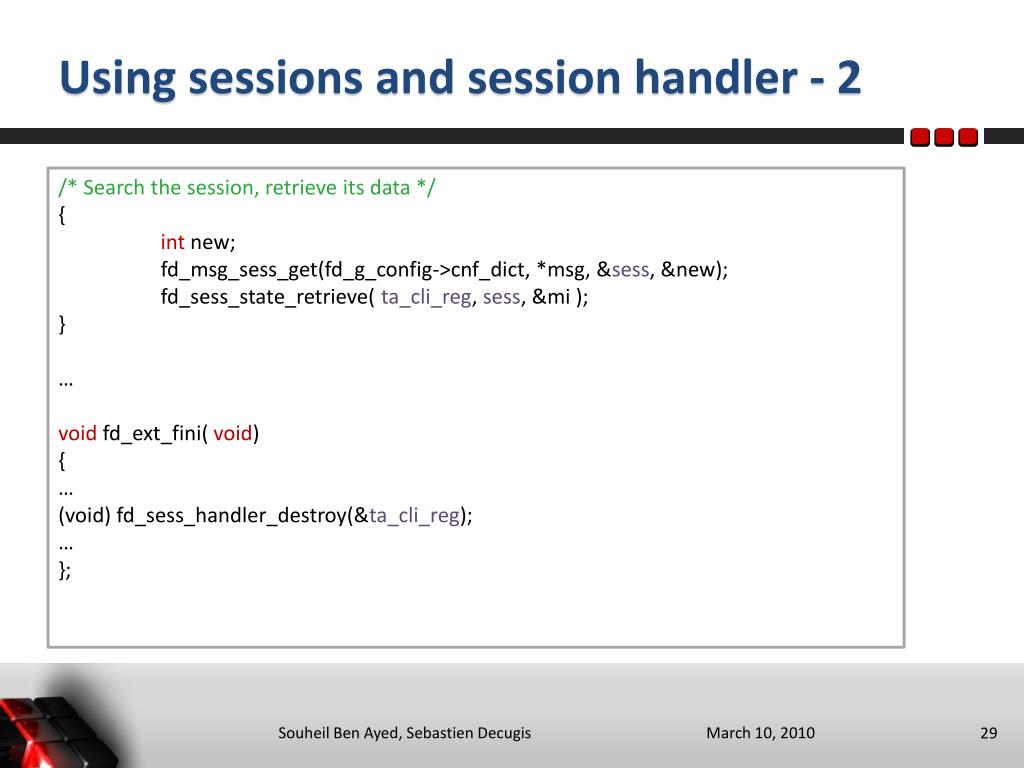 Using sessions and session handler - 2

/* Search the session, retrieve its data */
{
int new;
fd_msg_sess_get(fd_g_config->cnf_dict, *msg, &sess, &new);
fd_sess_state_retrieve( ta_cli_reg, sess, &mi );
}

…

void fd_ext_fini( void)
{
…
(void) fd_sess_handler_destroy(&ta_cli_reg);
…
};

Souheil Ben Ayed, Sebastien Decugis

March 10, 2010

29